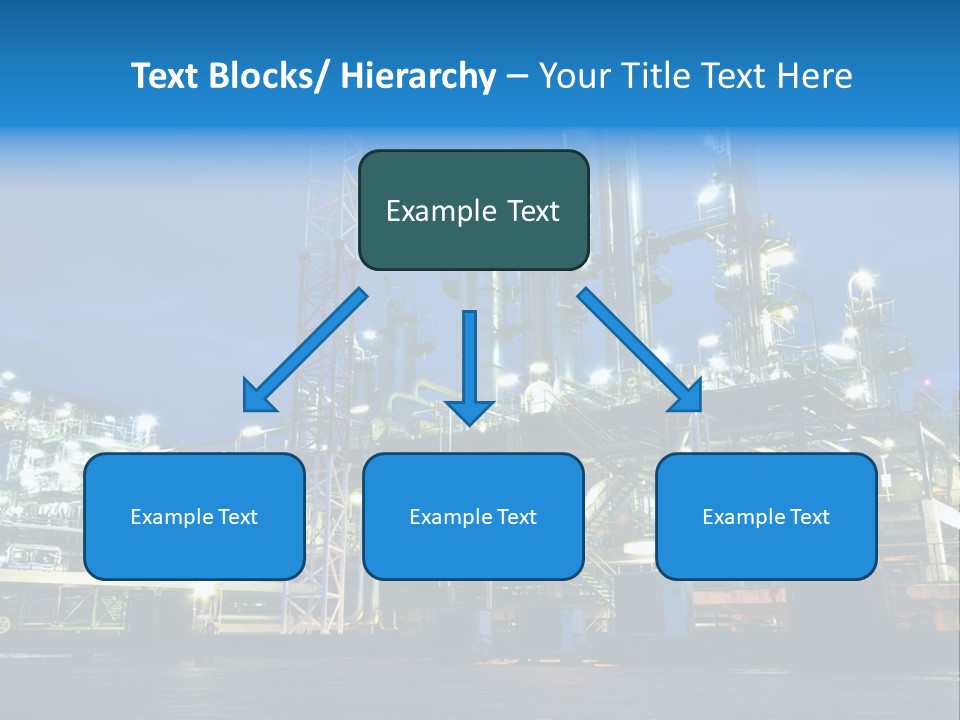 Text Blocks/ Hierarchy – Your Title Text Here

Example Text

Example Text

Example Text

Example Text